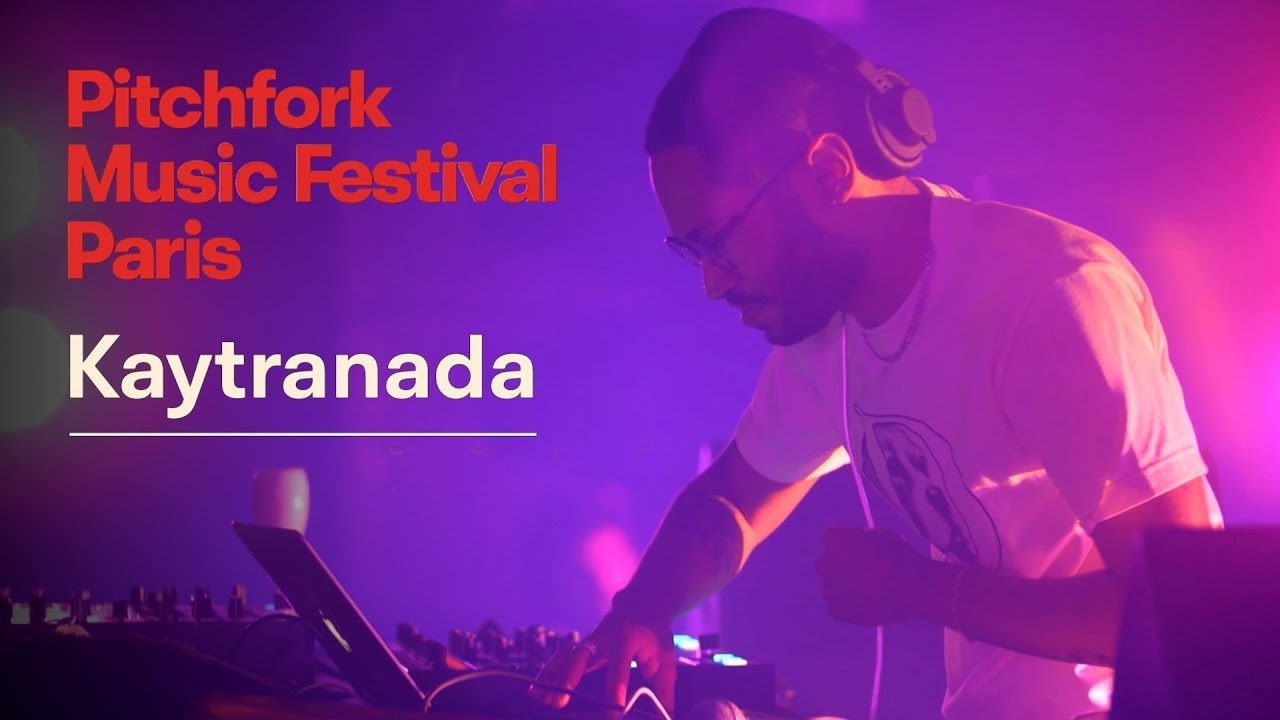 Pitchfork Music Festival Paris

Kaytranada